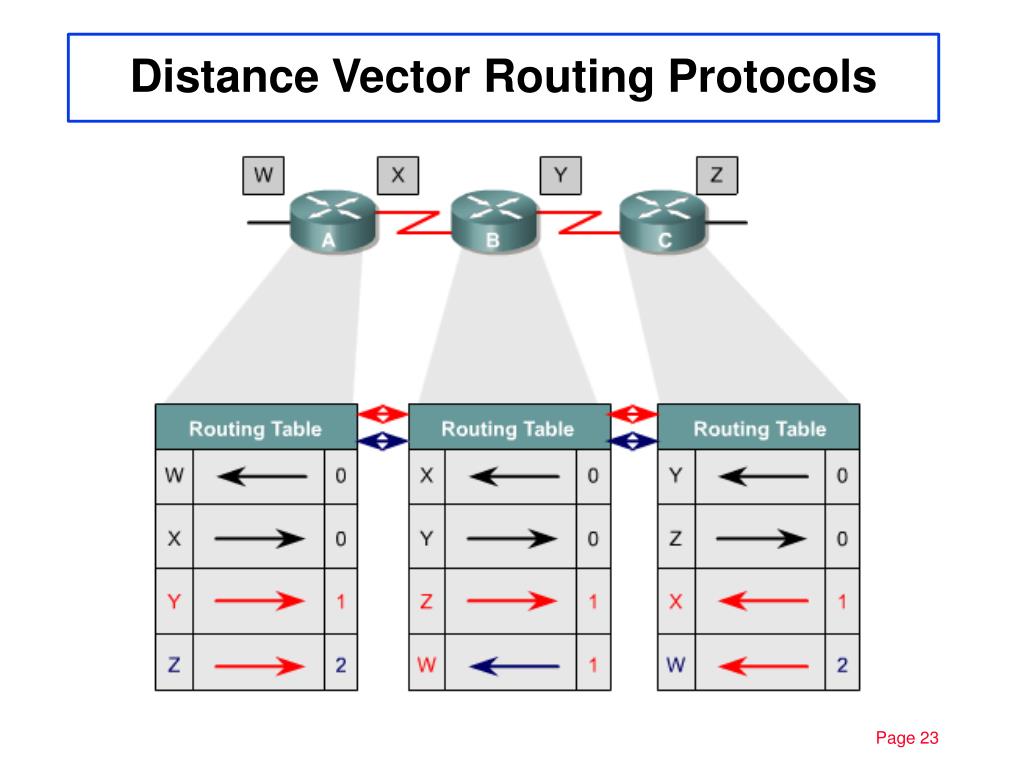 Distance Vector Routing Protocols

W X Y Z

A B C

| Routing Table | | |
|---|---|---|
| W | ← | 0 |
| X | → | 0 |
| Y | → | 1 |
| Z | → | 2 |

| Routing Table | | |
|---|---|---|
| X | ← | 0 |
| Y | → | 0 |
| Z | → | 1 |
| W | ← | 1 |

| Routing Table | | |
|---|---|---|
| Y | ← | 0 |
| Z | → | 0 |
| X | ← | 1 |
| W | ← | 2 |

Page 23